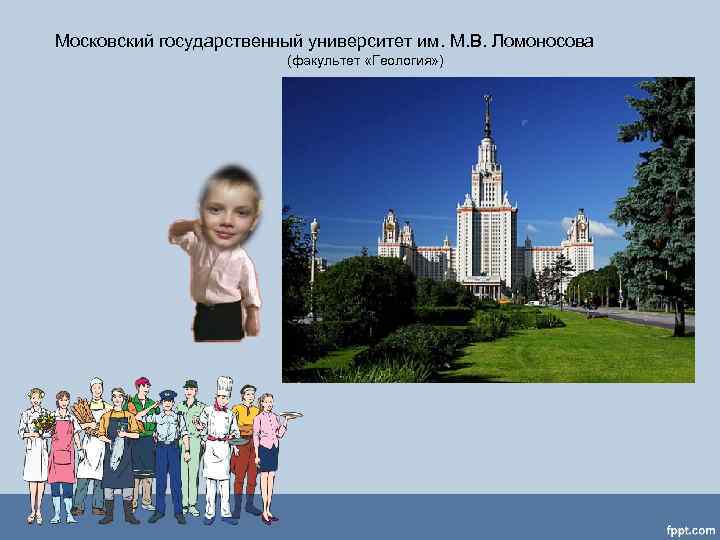 Московский государственный университет им. М.В. Ломоносова
(факультет «Геология»)

fppt.com